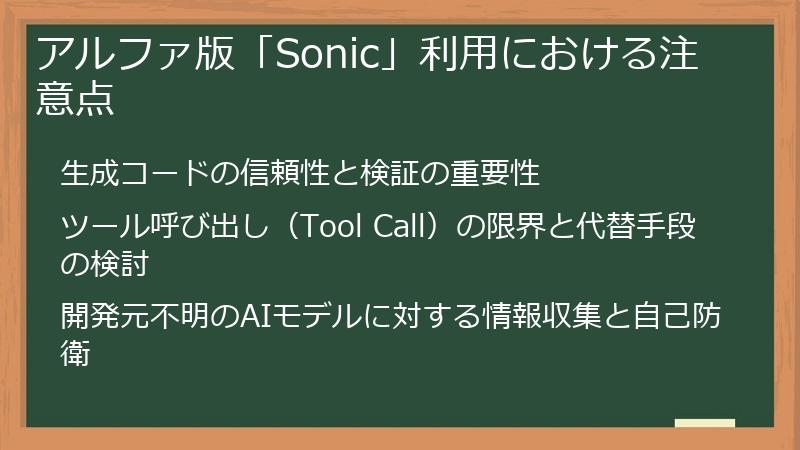 アルファ版「Sonic」利用における注意点

生成コードの信頼性と検証の重要性

ツール呼び出し（Tool Call）の限界と代替手段の検討

開発元不明のAIモデルに対する情報収集と自己防衛